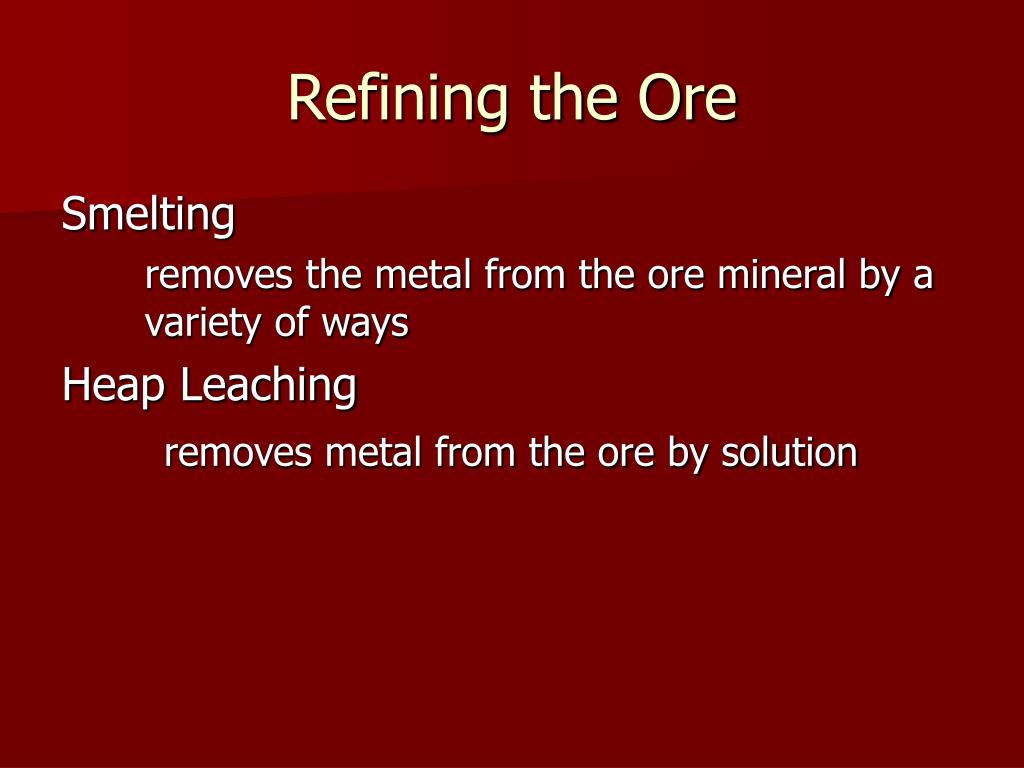 Refining the Ore

Smelting

removes the metal from the ore mineral by a variety of ways

Heap Leaching

removes metal from the ore by solution